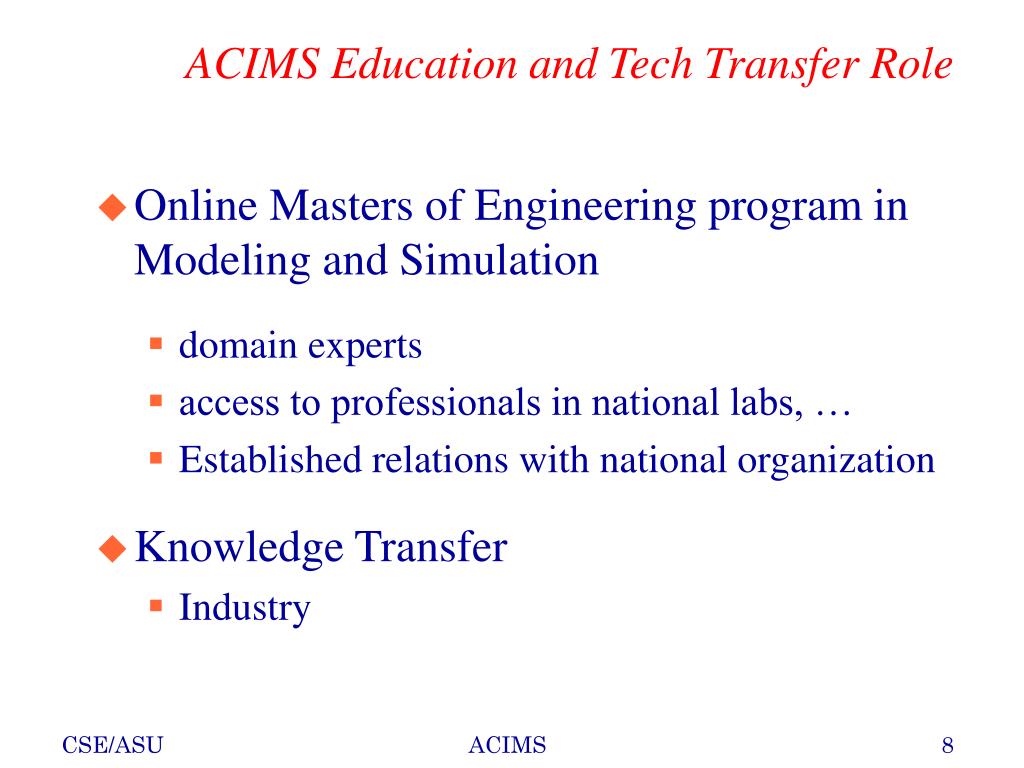 ACIMS Education and Tech Transfer Role

Online Masters of Engineering program in Modeling and Simulation

domain experts

access to professionals in national labs, …

Established relations with national organization

Knowledge Transfer

Industry

CSE/ASU

ACIMS

8